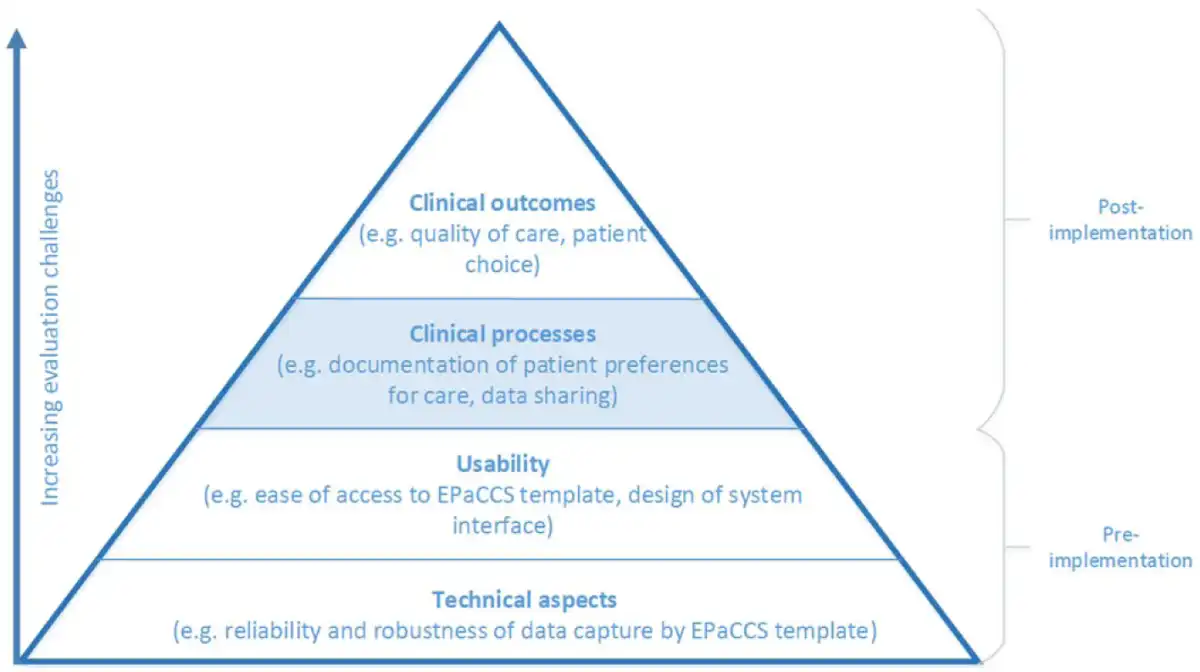 Increasing evaluation challenges

Clinical outcomes
(e.g. quality of care, patient choice)

Clinical processes
(e.g. documentation of patient preferences for care, data sharing)

Usability
(e.g. ease of access to EPaCCS template, design of system interface)

Technical aspects
(e.g. reliability and robustness of data capture by EPaCCS template)

Post-implementation

Pre-implementation